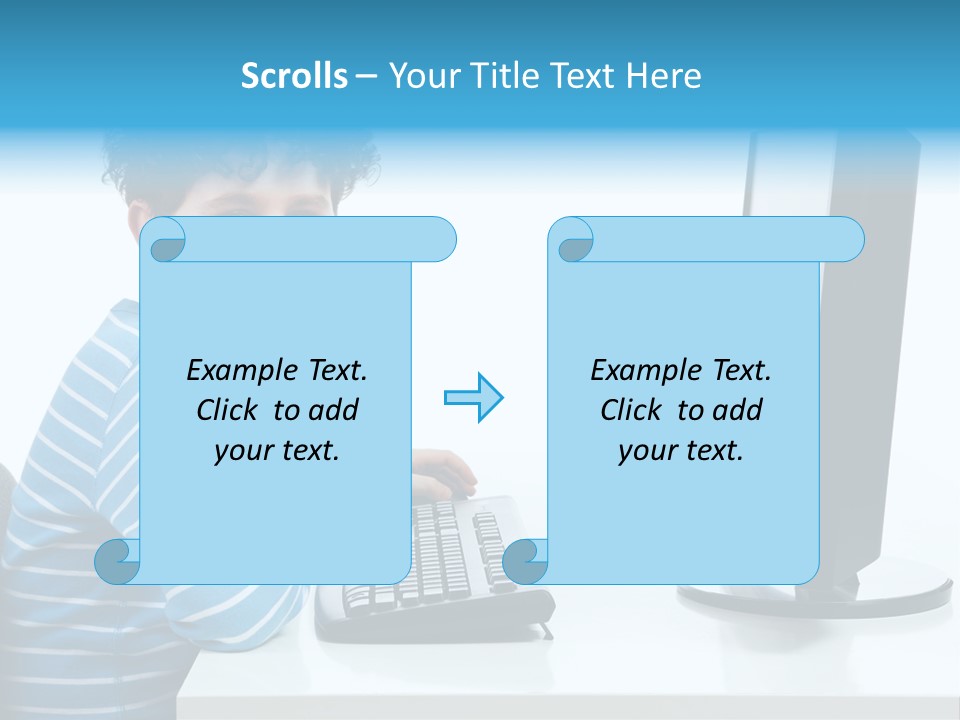 Scrolls – Your Title Text Here

Example Text. Click to add your text.

Example Text. Click to add your text.